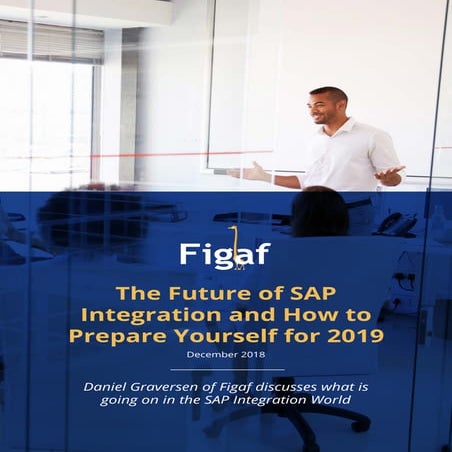 Figaf

The Future of SAP Integration and How to Prepare Yourself for 2019

December 2018

Daniel Graversen of Figaf discusses what is going on in the SAP Integration World